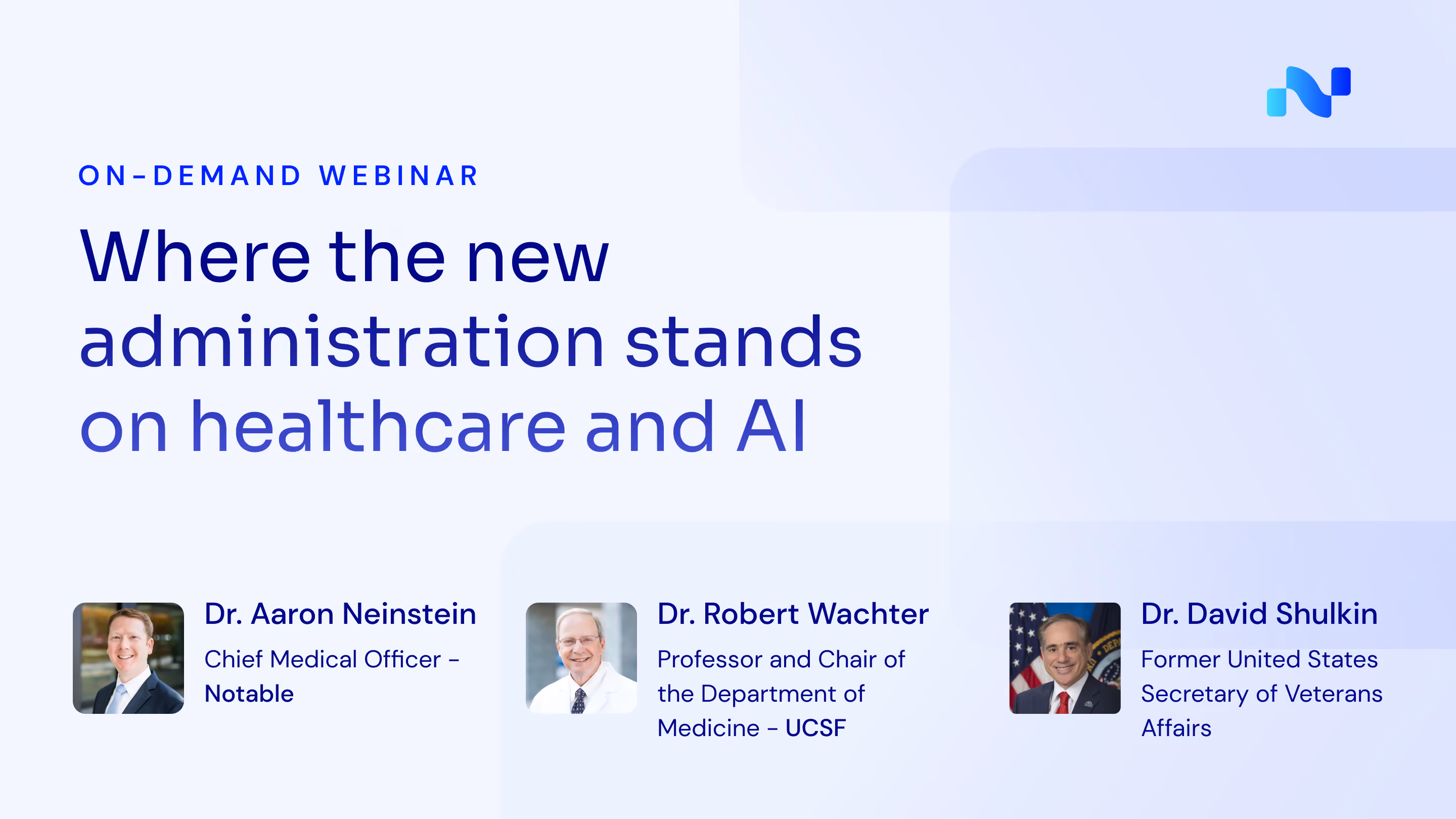 ON-DEMAND WEBINAR

Where the new administration stands on healthcare and AI

Dr. Aaron Neinstein
Chief Medical Officer – Notable

Dr. Robert Wachter
Professor and Chair of the Department of Medicine – UCSF

Dr. David Shulkin
Former United States Secretary of Veterans Affairs